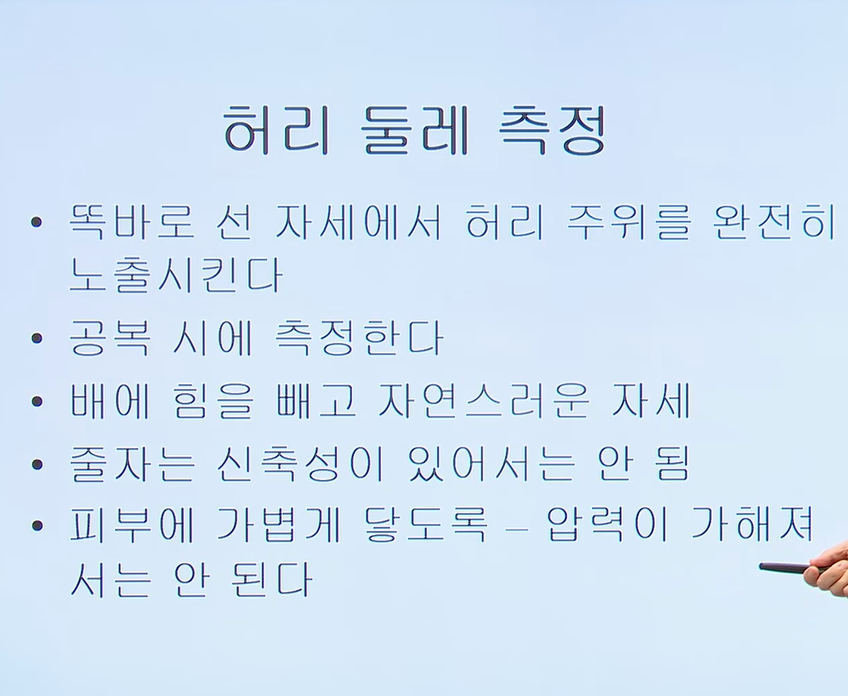 허리 둘레 측정

• 똑바로 선 자세에서 허리 주위를 완전히 노출시킨다
• 공복 시에 측정한다
• 배에 힘을 빼고 자연스러운 자세
• 줄자는 신축성이 있어서는 안 됨
• 피부에 가볍게 닿도록 – 압력이 가해져서는 안 된다